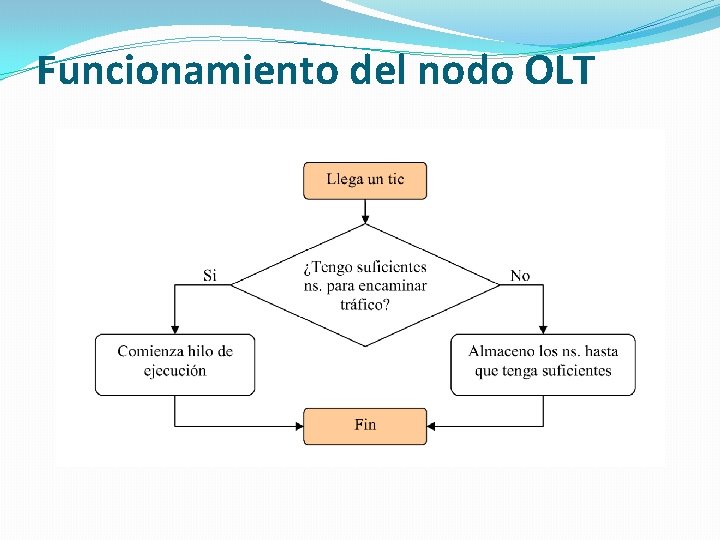 Funcionamiento del nodo OLT

Llega un tic

¿Tengo suficientes ns. para encaminar tráfico?

Si

No

Comienza hilo de ejecución

Almaceno los ns. hasta que tenga suficientes

Fin